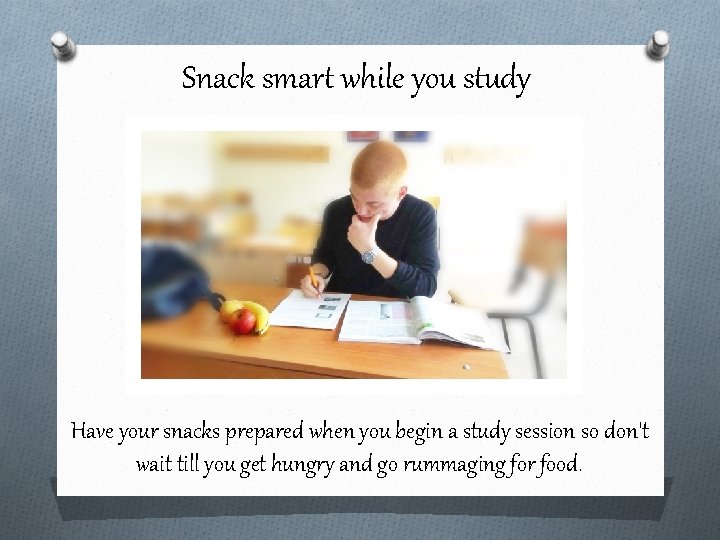 Snack smart while you study

Have your snacks prepared when you begin a study session so don't wait till you get hungry and go rummaging for food.